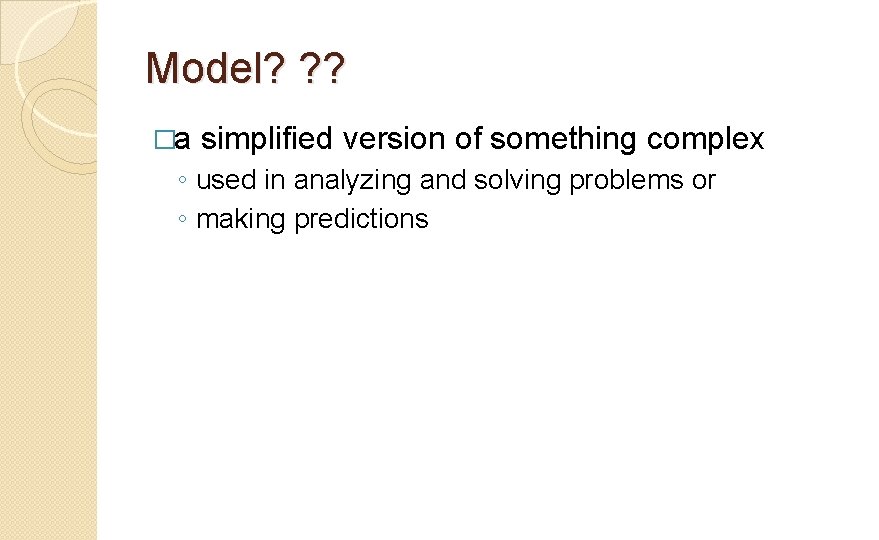 Model? ??

□a simplified version of something complex

◦ used in analyzing and solving problems or
◦ making predictions